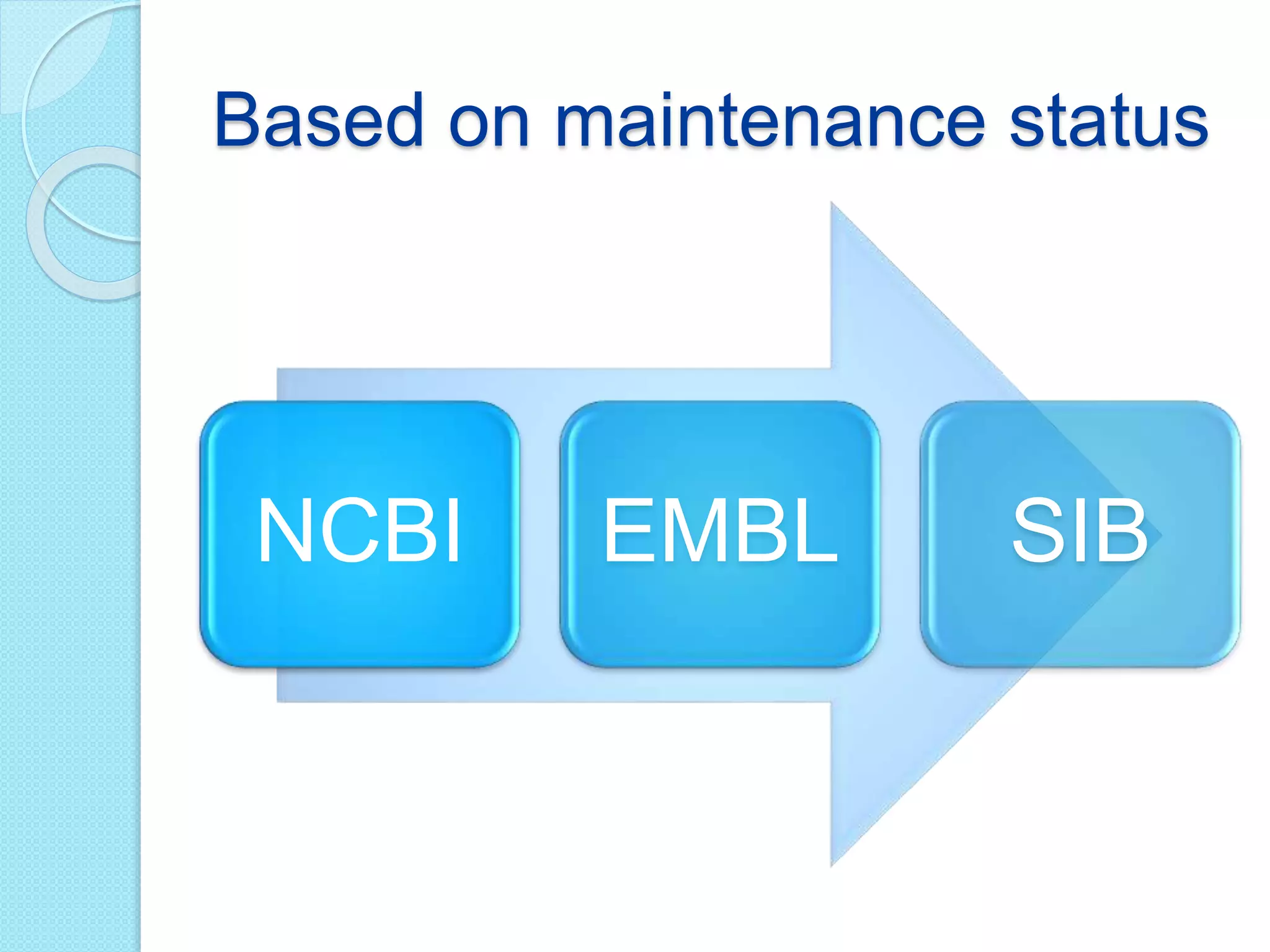 Based on maintenance status

NCBI

EMBL

SIB